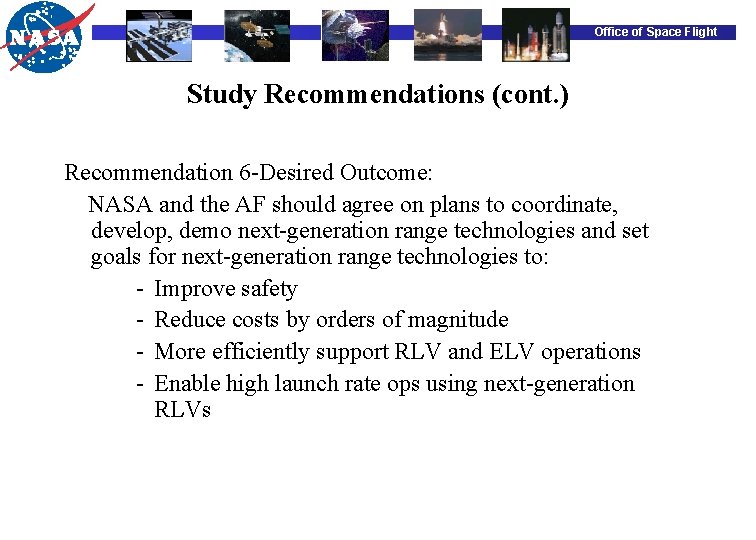 NASA

Office of Space Flight

Study Recommendations (cont.)

Recommendation 6-Desired Outcome:

NASA and the AF should agree on plans to coordinate, develop, demo next-generation range technologies and set goals for next-generation range technologies to:

- Improve safety
- Reduce costs by orders of magnitude
- More efficiently support RLV and ELV operations
- Enable high launch rate ops using next-generation RLVs